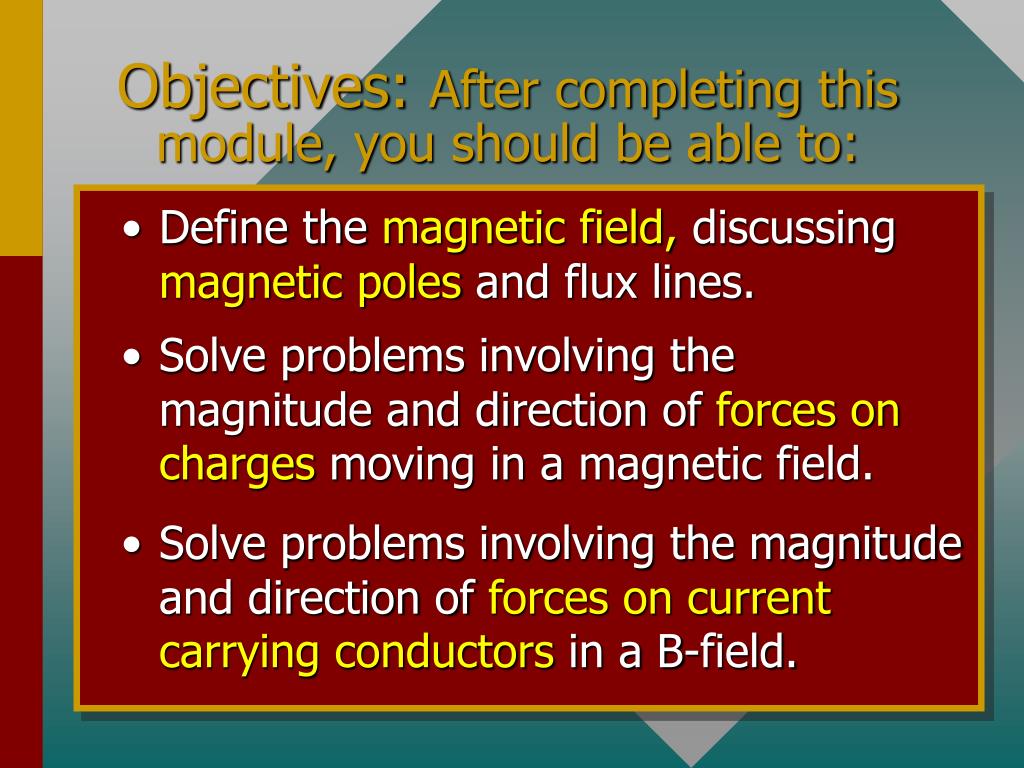 Objectives: After completing this module, you should be able to:

• Define the magnetic field, discussing magnetic poles and flux lines.

• Solve problems involving the magnitude and direction of forces on charges moving in a magnetic field.

• Solve problems involving the magnitude and direction of forces on current carrying conductors in a B-field.